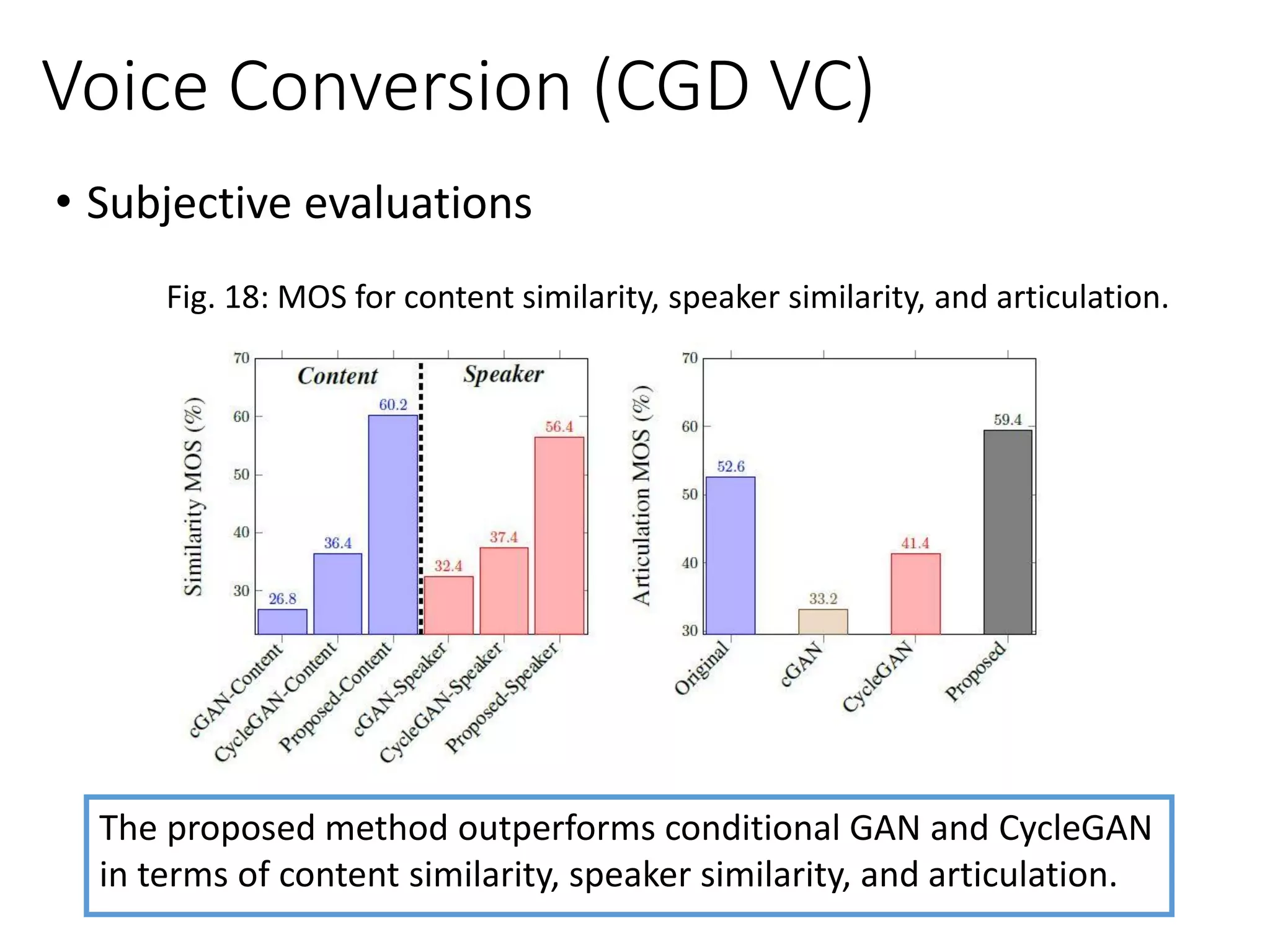 Voice Conversion (CGD VC)

• Subjective evaluations

Fig. 18: MOS for content similarity, speaker similarity, and articulation.

Similarity MOS (%)
70
60
50
40
30
Content
Speaker
26.8
36.4
60.2
32.4
37.4
56.4
cGAN-Content
CycleGAN-Content
Proposed-Content
cGAN-Speaker
CycleGAN-Speaker
Proposed-Speaker

Articulation MOS (%)
70
60
50
40
30
52.6
33.2
41.4
59.4
Original
cGAN
CycleGAN
Proposed

The proposed method outperforms conditional GAN and CycleGAN in terms of content similarity, speaker similarity, and articulation.